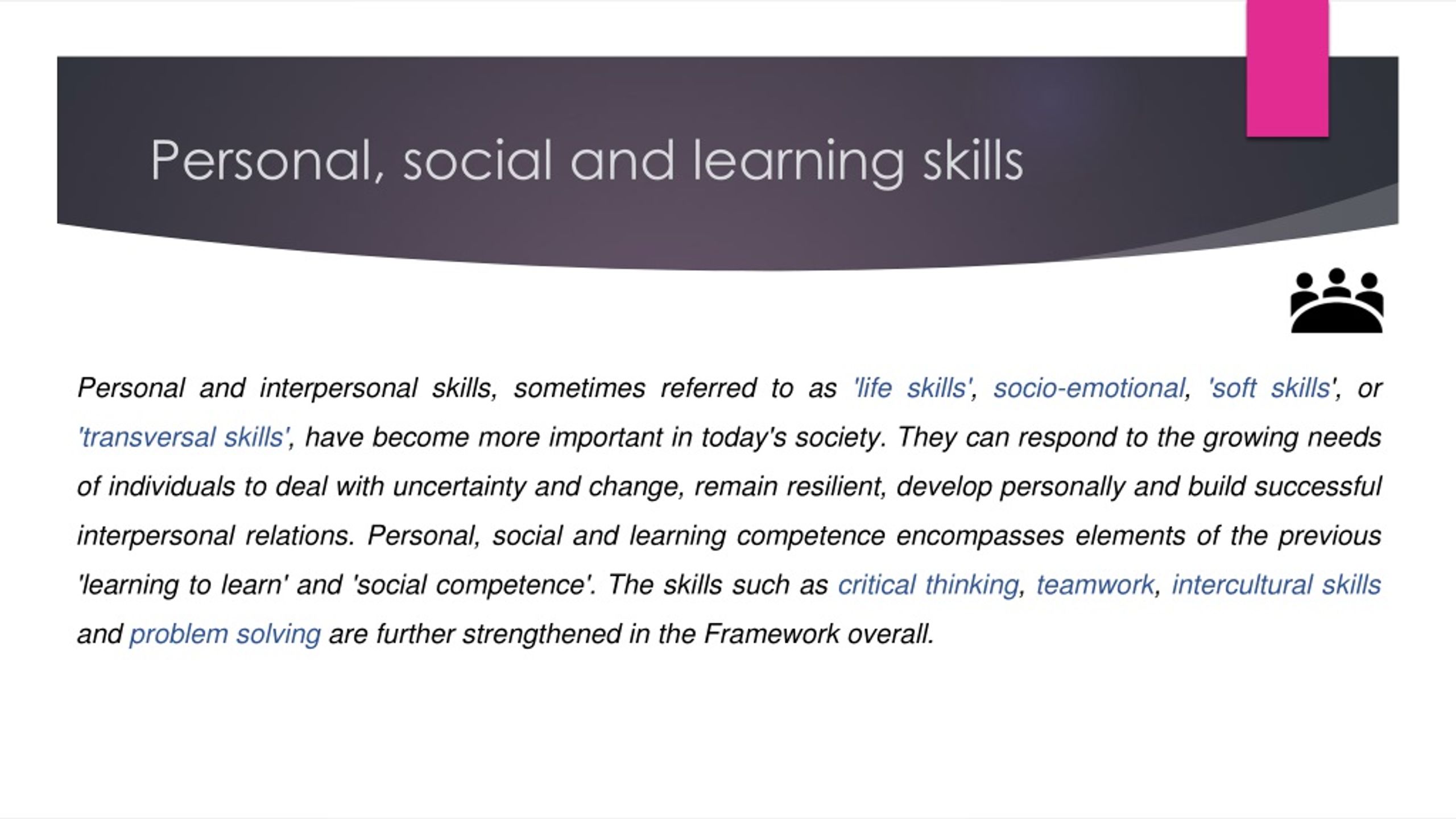 Personal, social and learning skills

Personal and interpersonal skills, sometimes referred to as 'life skills', socio-emotional, 'soft skills', or 'transversal skills', have become more important in today's society. They can respond to the growing needs of individuals to deal with uncertainty and change, remain resilient, develop personally and build successful interpersonal relations. Personal, social and learning competence encompasses elements of the previous 'learning to learn' and 'social competence'. The skills such as critical thinking, teamwork, intercultural skills and problem solving are further strengthened in the Framework overall.